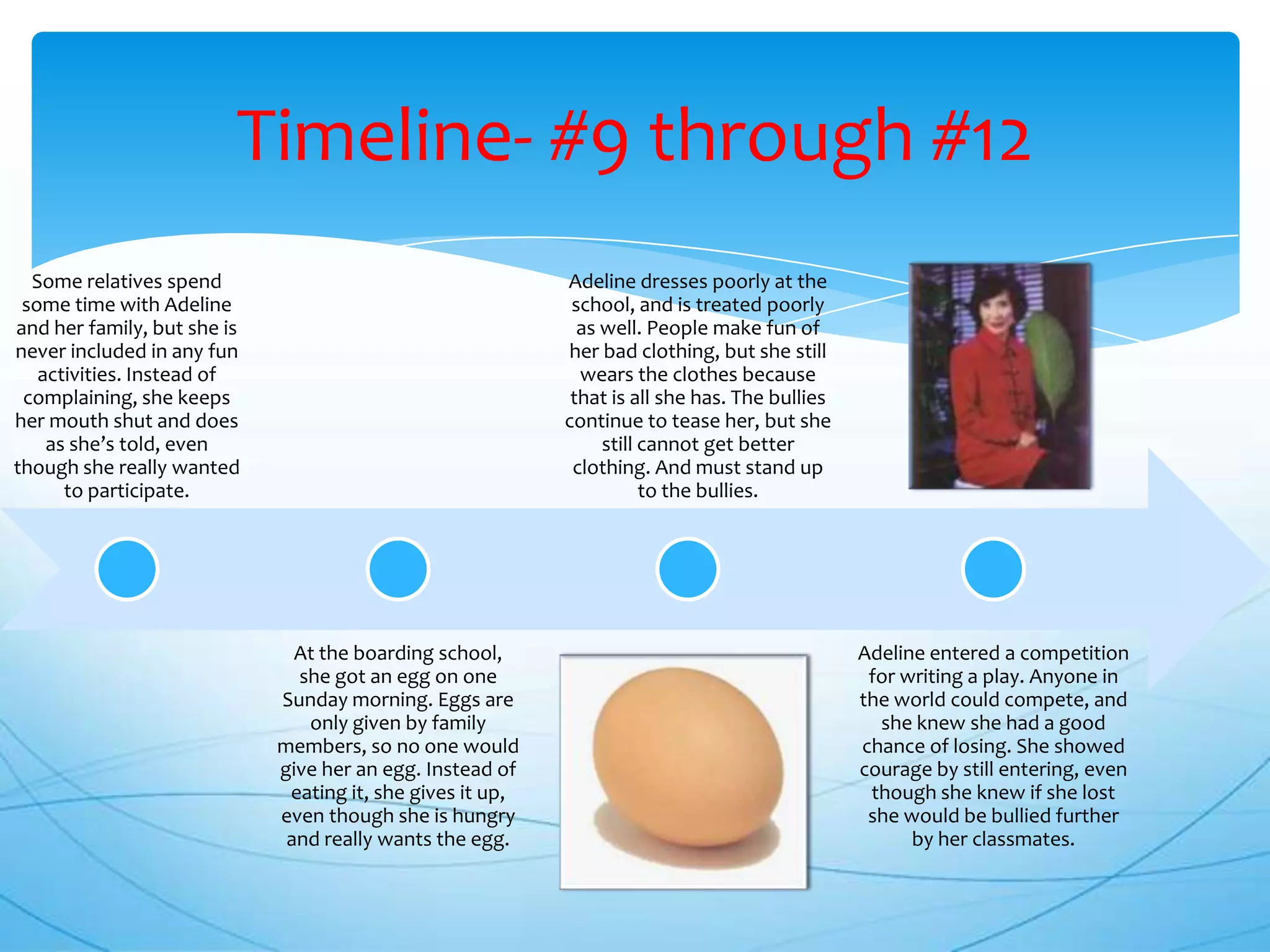 Timeline- #9 through #12

Some relatives spend some time with Adeline and her family, but she is never included in any fun activities. Instead of complaining, she keeps her mouth shut and does as she's told, even though she really wanted to participate.

At the boarding school, she got an egg on one Sunday morning. Eggs are only given by family members, so no one would give her an egg. Instead of eating it, she gives it up, even though she is hungry and really wants the egg.

Adeline dresses poorly at the school, and is treated poorly as well. People make fun of her bad clothing, but she still wears the clothes because that is all she has. The bullies continue to tease her, but she still cannot get better clothing. And must stand up to the bullies.

Adeline entered a competition for writing a play. Anyone in the world could compete, and she knew she had a good chance of losing. She showed courage by still entering, even though she knew if she lost she would be bullied further by her classmates.